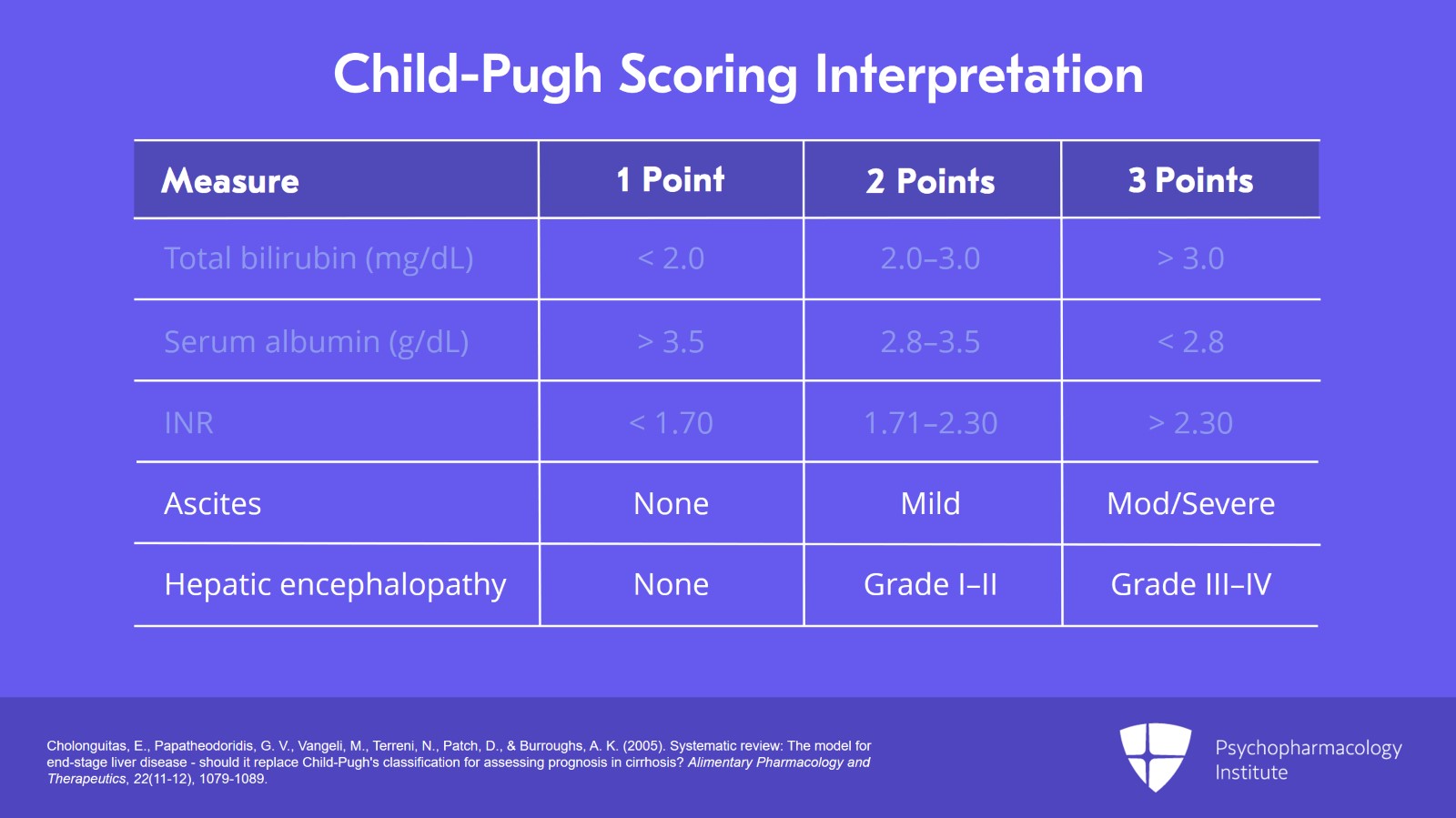 Child-Pugh Scoring Interpretation

| Measure | 1 Point | 2 Points | 3 Points |
|---|---|---|---|
| Total bilirubin (mg/dL) | < 2.0 | 2.0–3.0 | > 3.0 |
| Serum albumin (g/dL) | > 3.5 | 2.8–3.5 | < 2.8 |
| INR | < 1.70 | 1.71–2.30 | > 2.30 |
| Ascites | None | Mild | Mod/Severe |
| Hepatic encephalopathy | None | Grade I–II | Grade III–IV |

Cholonguitas, E., Papatheodoridis, G. V., Vangeli, M., Terreni, N., Patch, D., & Burroughs, A. K. (2005). Systematic review: The model for end-stage liver disease - should it replace Child-Pugh's classification for assessing prognosis in cirrhosis? Alimentary Pharmacology and Therapeutics, 22(11-12), 1079-1089.

Psychopharmacology Institute